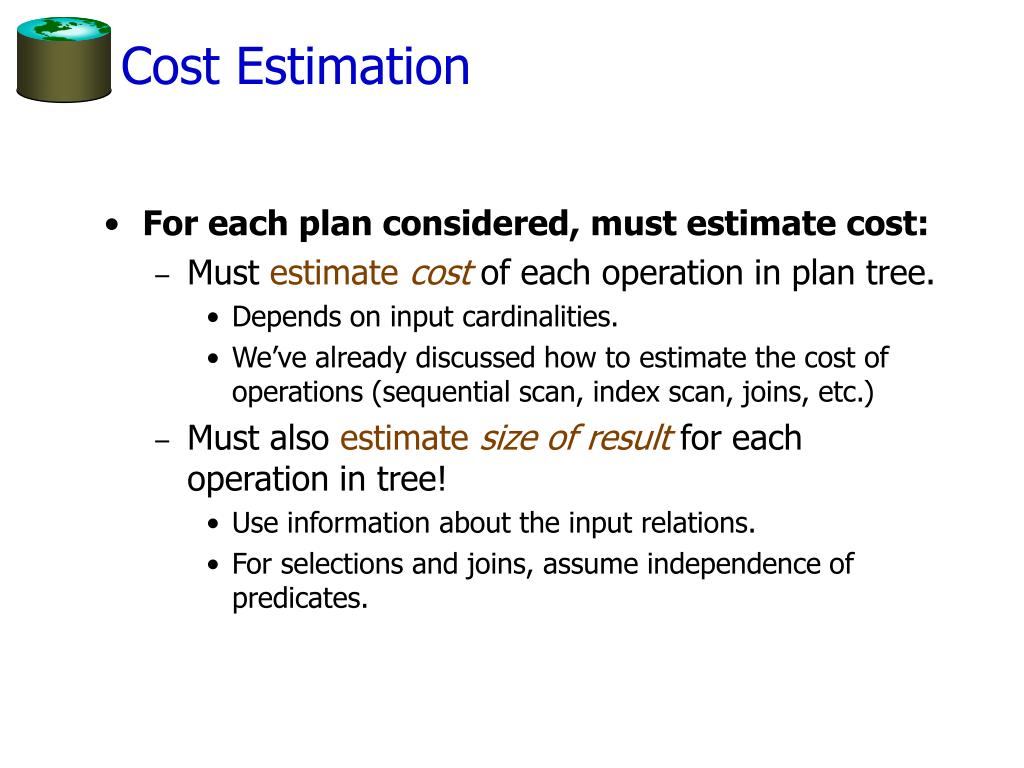 Cost Estimation

• For each plan considered, must estimate cost:
– Must estimate cost of each operation in plan tree.
• Depends on input cardinalities.
• We've already discussed how to estimate the cost of operations (sequential scan, index scan, joins, etc.)
– Must also estimate size of result for each operation in tree!
• Use information about the input relations.
• For selections and joins, assume independence of predicates.